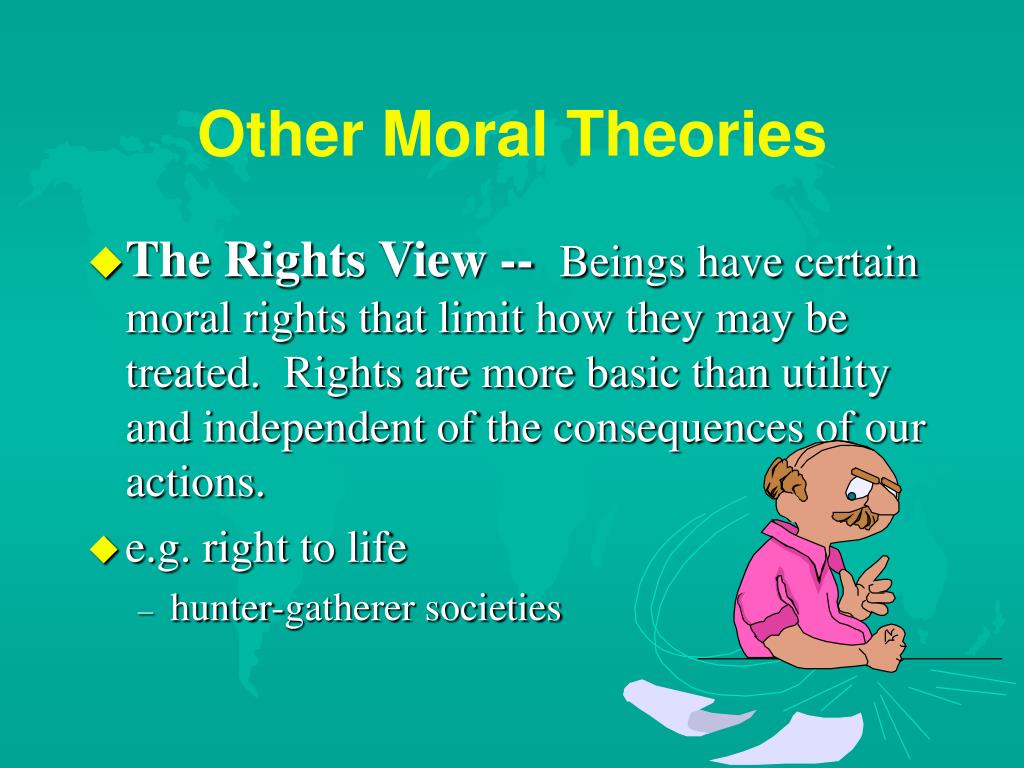 Other Moral Theories

The Rights View -- Beings have certain moral rights that limit how they may be treated. Rights are more basic than utility and independent of the consequences of our actions.

e.g. right to life

– hunter-gatherer societies